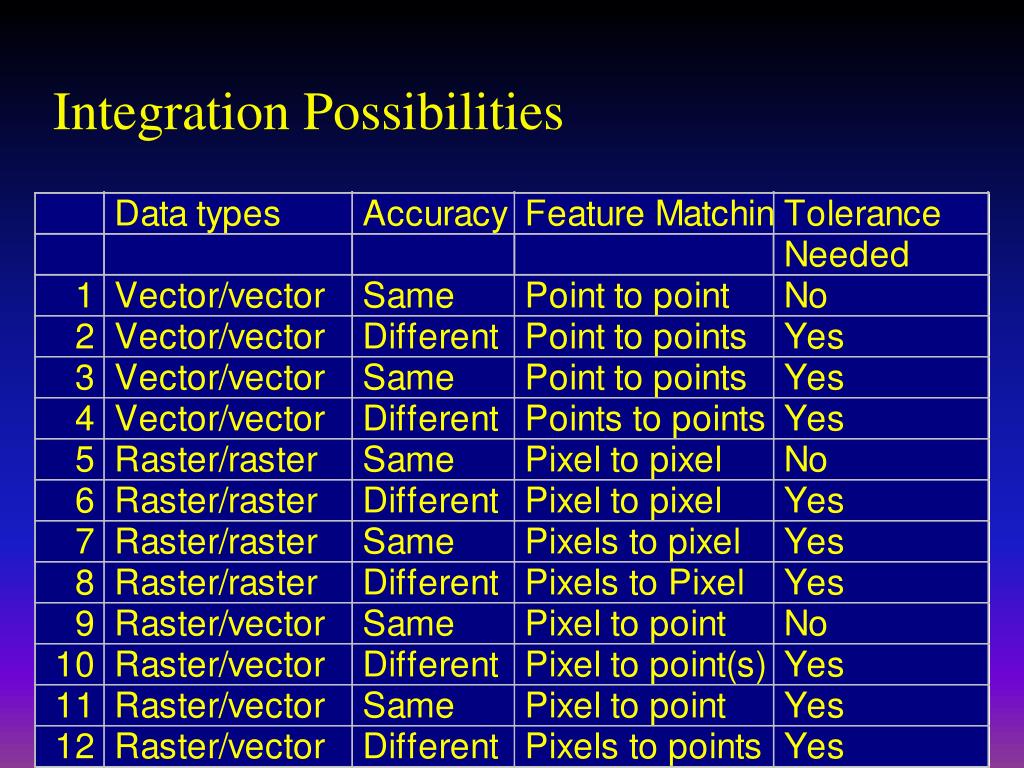 Integration Possibilities

| | Data types | Accuracy | Feature Matchin | Tolerance Needed |
|---|---|---|---|---|
| 1 | Vector/vector | Same | Point to point | No |
| 2 | Vector/vector | Different | Point to points | Yes |
| 3 | Vector/vector | Same | Point to points | Yes |
| 4 | Vector/vector | Different | Points to points | Yes |
| 5 | Raster/raster | Same | Pixel to pixel | No |
| 6 | Raster/raster | Different | Pixel to pixel | Yes |
| 7 | Raster/raster | Same | Pixels to pixel | Yes |
| 8 | Raster/raster | Different | Pixels to Pixel | Yes |
| 9 | Raster/vector | Same | Pixel to point | No |
| 10 | Raster/vector | Different | Pixel to point(s) | Yes |
| 11 | Raster/vector | Same | Pixel to point | Yes |
| 12 | Raster/vector | Different | Pixels to points | Yes |